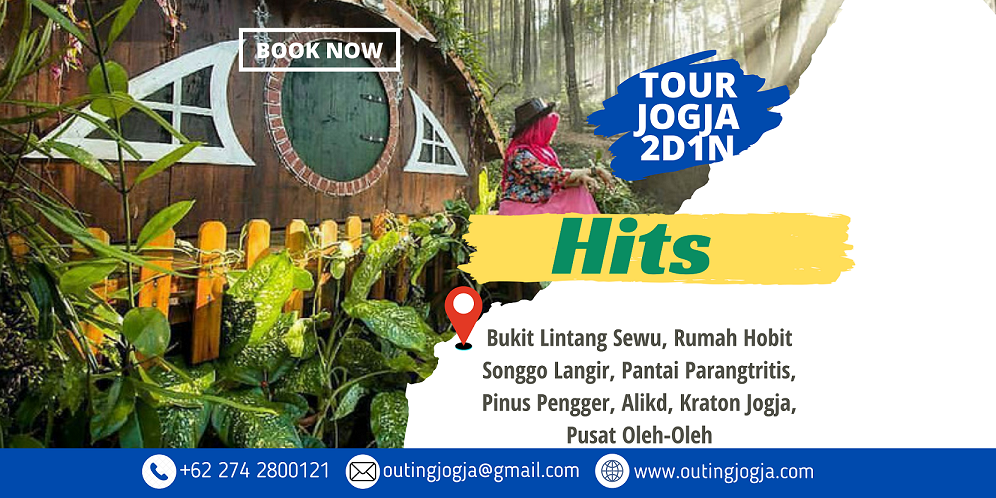 BOOK NOW

TOUR JOGJA 2D1N

Hits

Bukit Lintang Sewu, Rumah Hobit Songgo Langir, Pantai Parangtritis, Pinus Pengger, Alikd, Kraton Jogja, Pusat Oleh-Oleh

+62 274 2800121 outingjogja@gmail.com www.outingjogja.com